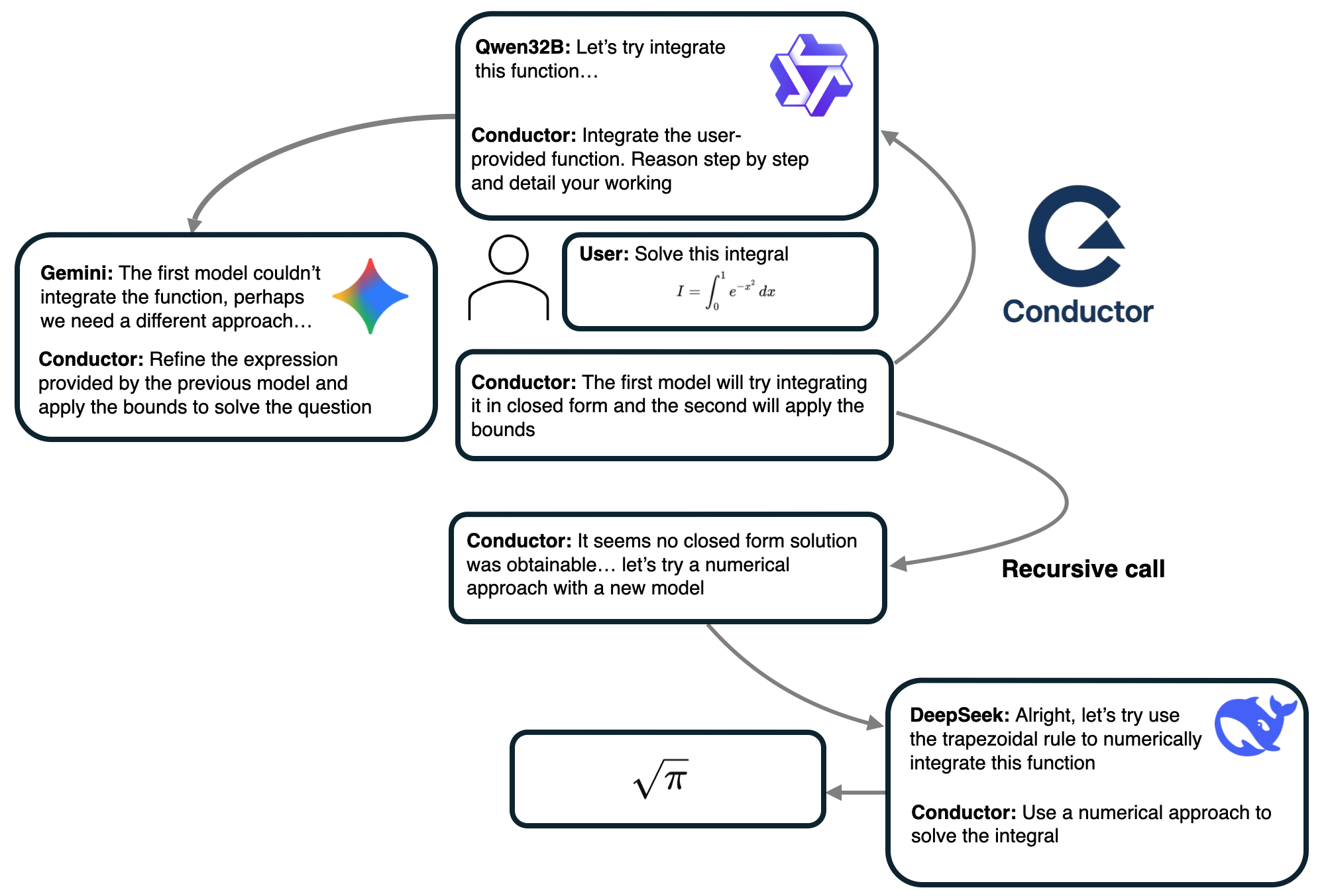 Qwen32B: Let's try integrate this function…

Conductor: Integrate the user-provided function. Reason step by step and detail your working

Gemini: The first model couldn't integrate the function, perhaps we need a different approach…

Conductor: Refine the expression provided by the previous model and apply the bounds to solve the question

User: Solve this integral

$I = \int_0^1 e^{-x^2}\,dx$

Conductor

Conductor: The first model will try integrating it in closed form and the second will apply the bounds

Conductor: It seems no closed form solution was obtainable… let's try a numerical approach with a new model

Recursive call

DeepSeek: Alright, let's try use the trapezoidal rule to numerically integrate this function

Conductor: Use a numerical approach to solve the integral

$\sqrt{\pi}$